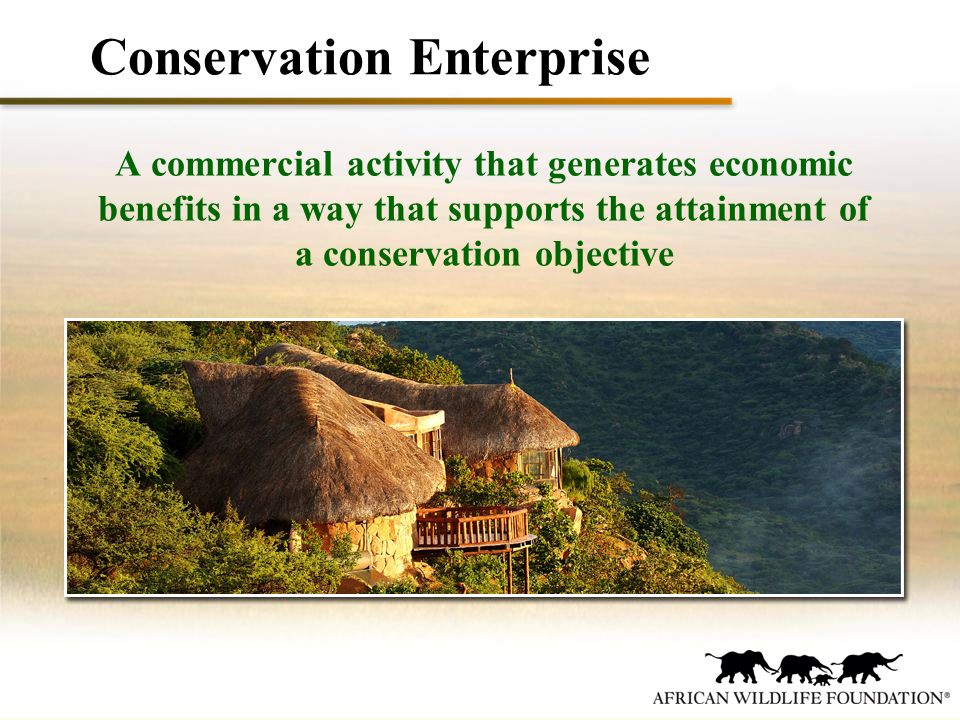 Conservation Enterprise

A commercial activity that generates economic benefits in a way that supports the attainment of a conservation objective

AFRICAN WILDLIFE FOUNDATION®